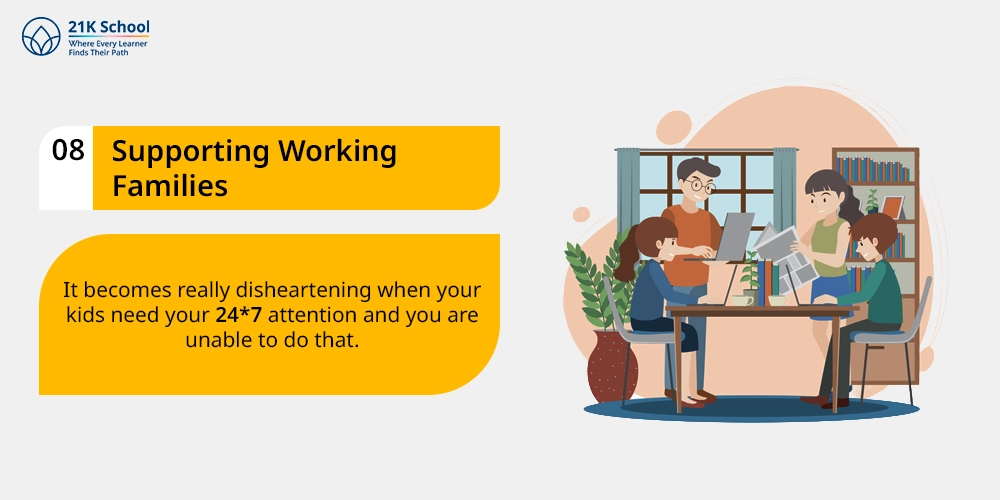 21K School
Where Every Learner
Finds Their Path

08

Supporting Working Families

It becomes really disheartening when your kids need your 24*7 attention and you are unable to do that.